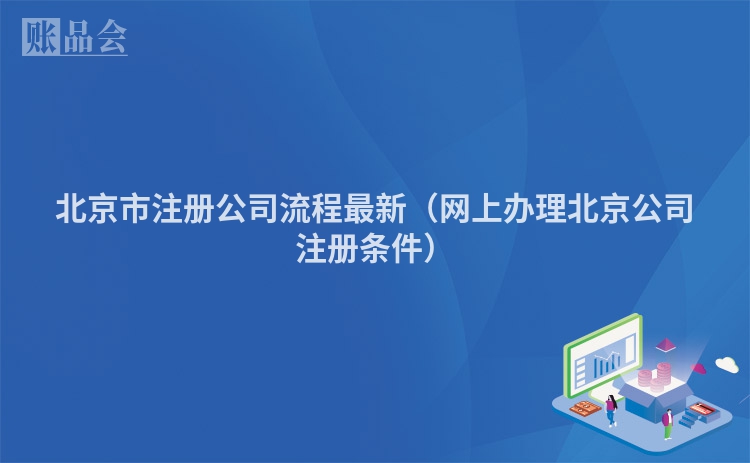 账品会

北京市注册公司流程最新（网上办理北京公司注册条件）